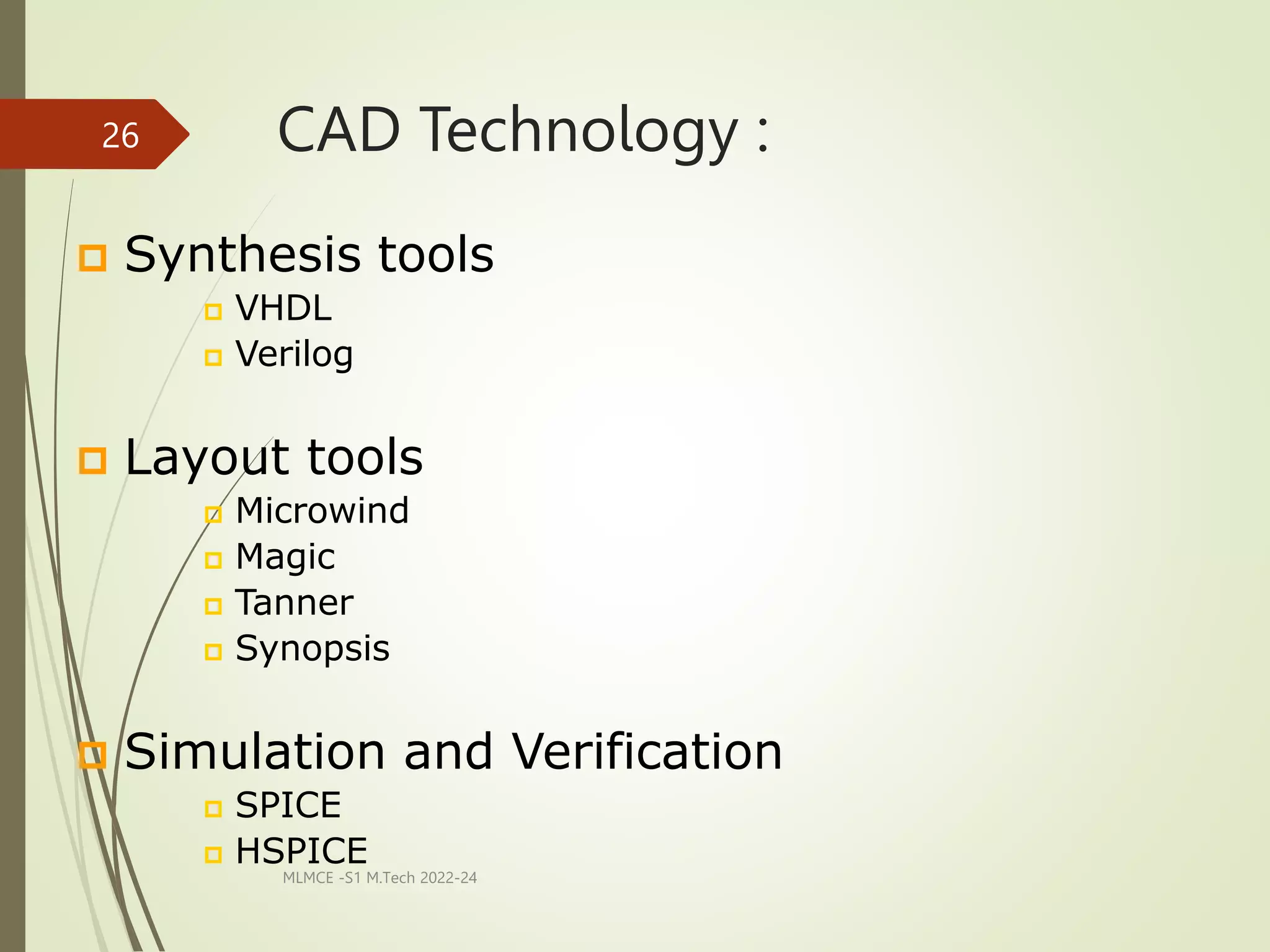 26

CAD Technology :

Synthesis tools
VHDL
Verilog

Layout tools
Microwind
Magic
Tanner
Synopsis

Simulation and Verification
SPICE
HSPICE

MLMCE -S1 M.Tech 2022-24